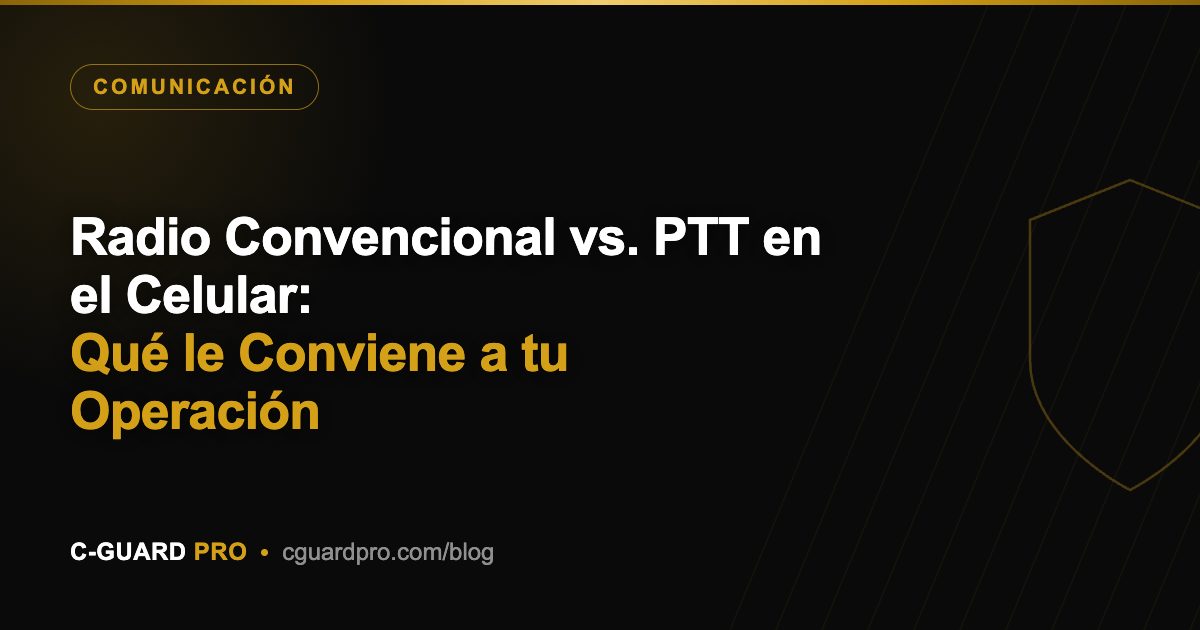 COMUNICACIÓN

Radio Convencional vs. PTT en el Celular:
Qué le Conviene a tu Operación

C-GUARD PRO • cguardpro.com/blog